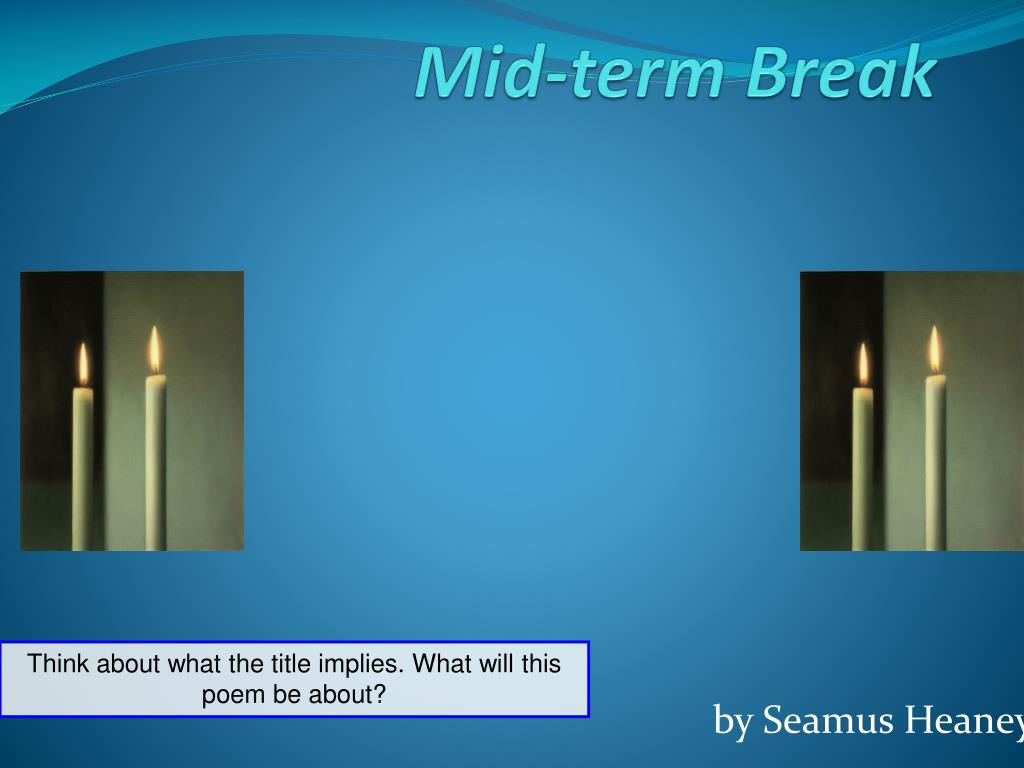 Mid-term Break

Think about what the title implies. What will this poem be about?

by Seamus Heaney